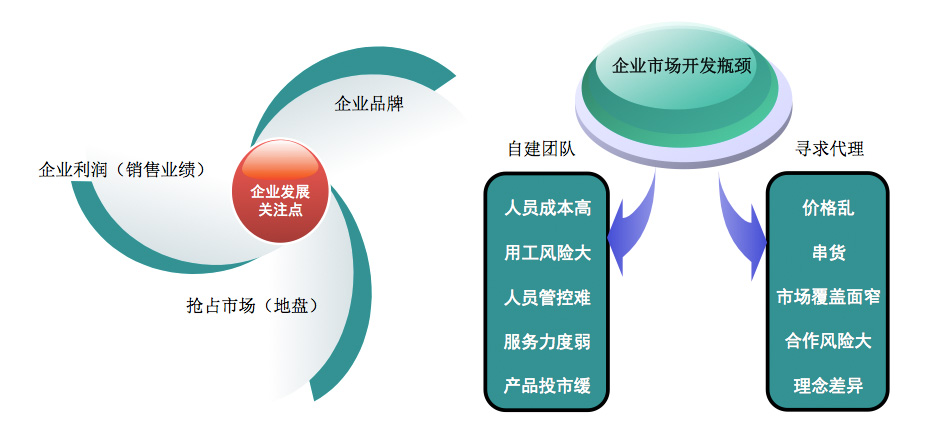 企业品牌

企业利润（销售业绩）

企业发展关注点

抢占市场（地盘）

企业市场开发瓶颈

自建团队

人员成本高

用工风险大

人员管控难

服务力度弱

产品投市缓

寻求代理

价格乱

串货

市场覆盖面窄

合作风险大

理念差异